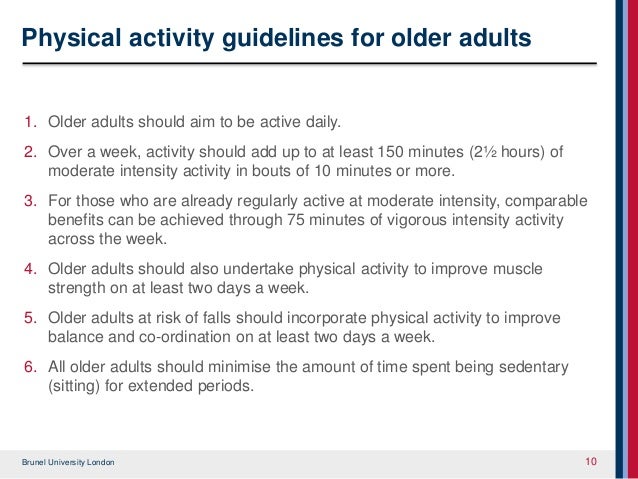 Physical activity guidelines for older adults

1. Older adults should aim to be active daily.

2. Over a week, activity should add up to at least 150 minutes (2½ hours) of moderate intensity activity in bouts of 10 minutes or more.

3. For those who are already regularly active at moderate intensity, comparable benefits can be achieved through 75 minutes of vigorous intensity activity across the week.

4. Older adults should also undertake physical activity to improve muscle strength on at least two days a week.

5. Older adults at risk of falls should incorporate physical activity to improve balance and co-ordination on at least two days a week.

6. All older adults should minimise the amount of time spent being sedentary (sitting) for extended periods.

Brunel University London

10